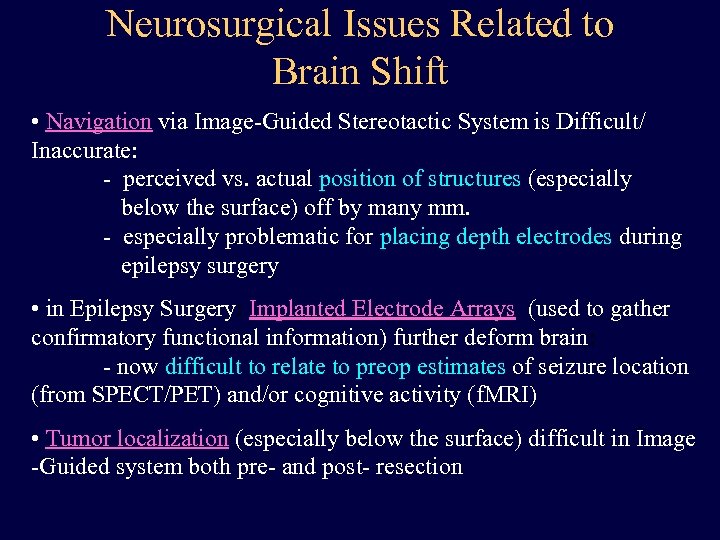 Neurosurgical Issues Related to Brain Shift

• Navigation via Image-Guided Stereotactic System is Difficult/ Inaccurate:

- perceived vs. actual position of structures (especially below the surface) off by many mm.

- especially problematic for placing depth electrodes during epilepsy surgery

• in Epilepsy Surgery Implanted Electrode Arrays (used to gather confirmatory functional information) further deform brain

- now difficult to relate to preop estimates of seizure location (from SPECT/PET) and/or cognitive activity (fMRI)

• Tumor localization (especially below the surface) difficult in Image -Guided system both pre- and post- resection